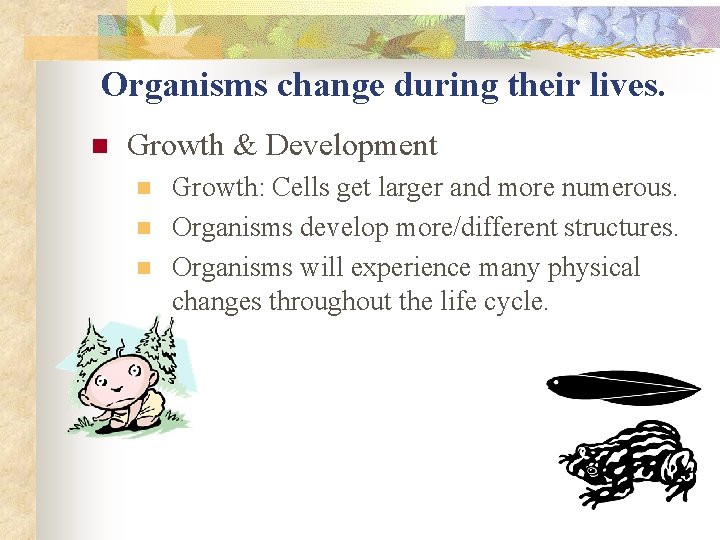 Organisms change during their lives.

Growth & Development

Growth: Cells get larger and more numerous.

Organisms develop more/different structures.

Organisms will experience many physical changes throughout the life cycle.